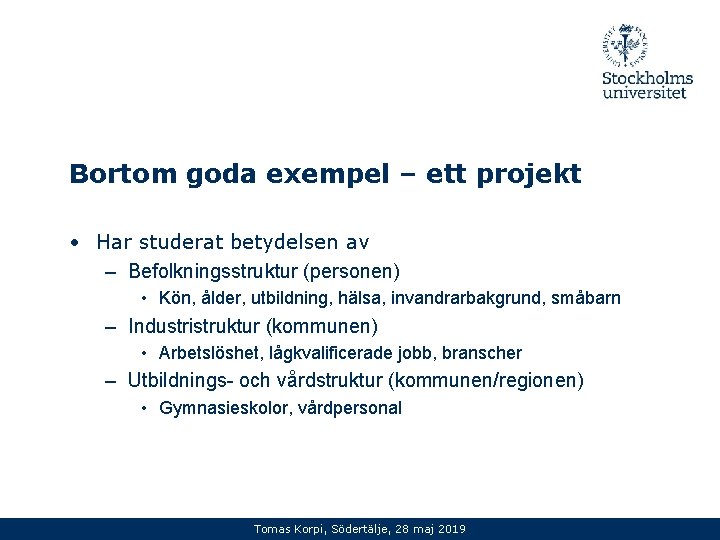 Stockholms universitet

Bortom goda exempel – ett projekt

• Har studerat betydelsen av
– Befolkningsstruktur (personen)
• Kön, ålder, utbildning, hälsa, invandrarbakgrund, småbarn
– Industristruktur (kommunen)
• Arbetslöshet, lågkvalificerade jobb, branscher
– Utbildnings- och vårdstruktur (kommunen/regionen)
• Gymnasieskolor, vårdpersonal

Tomas Korpi, Södertälje, 28 maj 2019